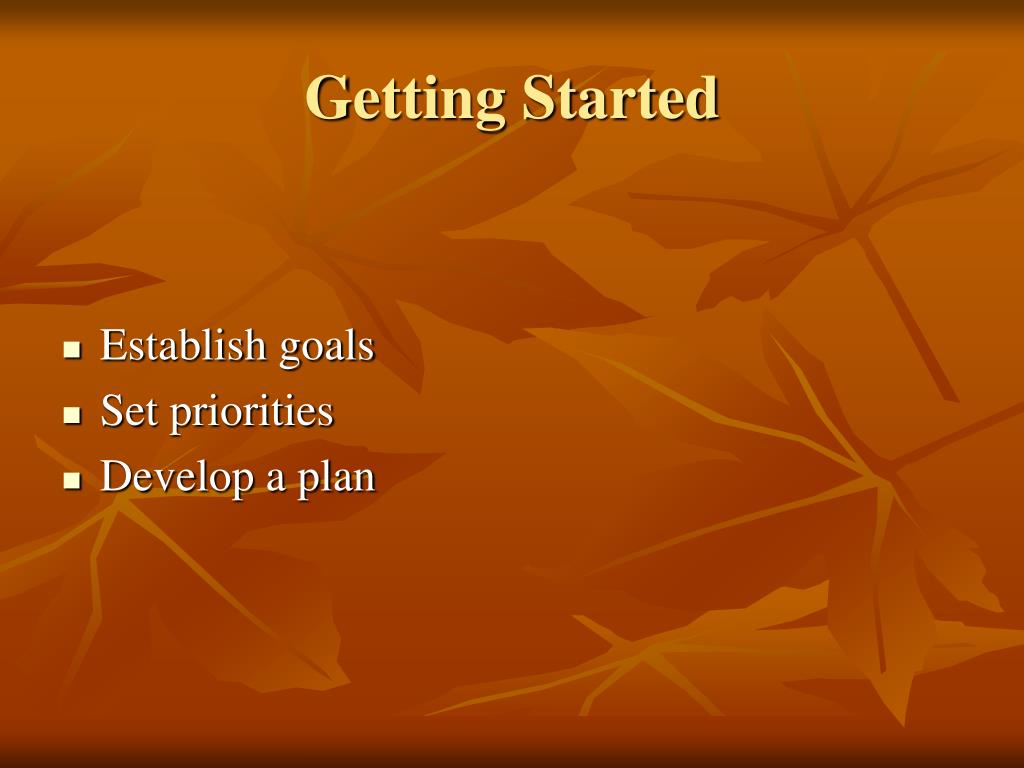 Getting Started

- Establish goals
- Set priorities
- Develop a plan